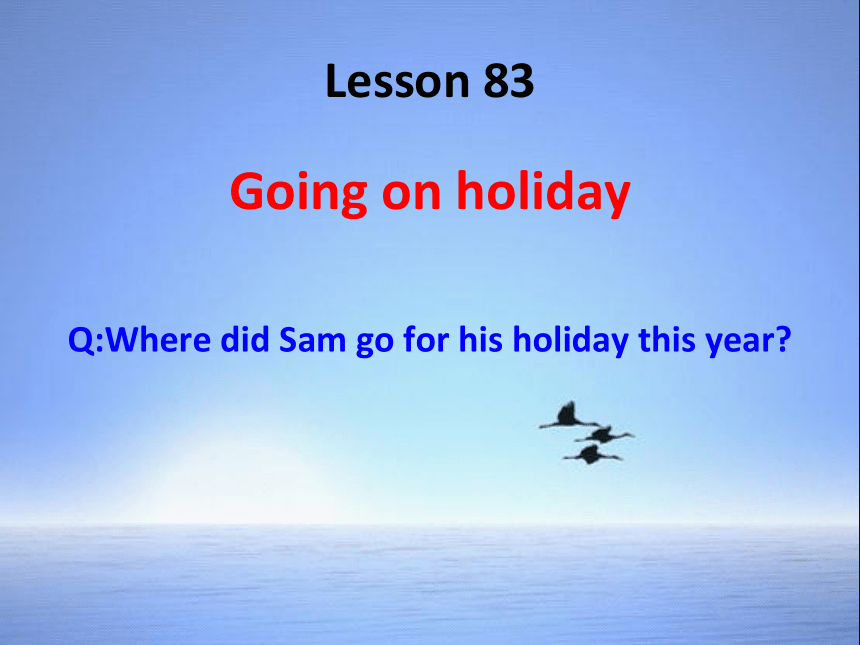 Lesson 83

Going on holiday

Q:Where did Sam go for his holiday this year?